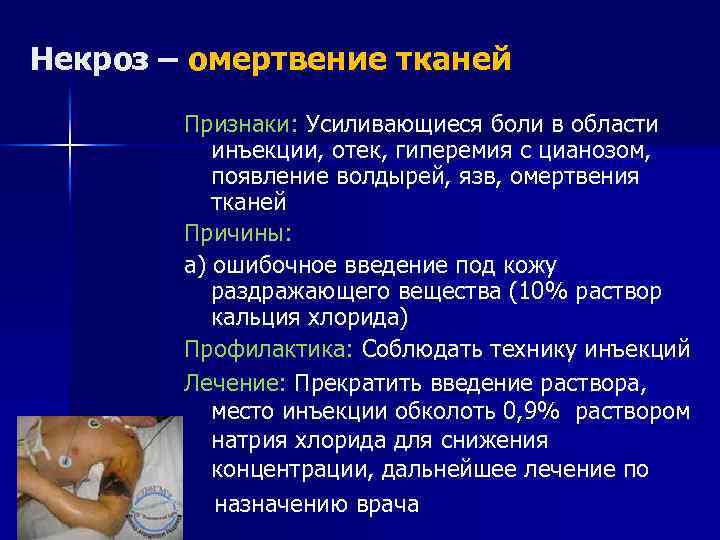 Некроз – омертвение тканей

Признаки: Усиливающиеся боли в области инъекции, отек, гиперемия с цианозом, появление волдырей, язв, омертвения тканей

Причины:

а) ошибочное введение под кожу раздражающего вещества (10% раствор кальция хлорида)

Профилактика: Соблюдать технику инъекций

Лечение: Прекратить введение раствора, место инъекции обколоть 0,9% раствором натрия хлорида для снижения концентрации, дальнейшее лечение по назначению врача